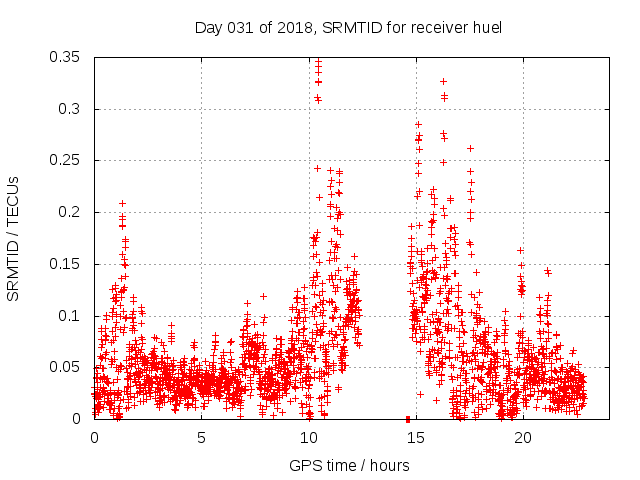 Day 031 of 2018, SRMTID for receiver huel

SRMTID / TECUs

0.35
0.3
0.25
0.2
0.15
0.1
0.05
0

0
5
10
15
20

GPS time / hours